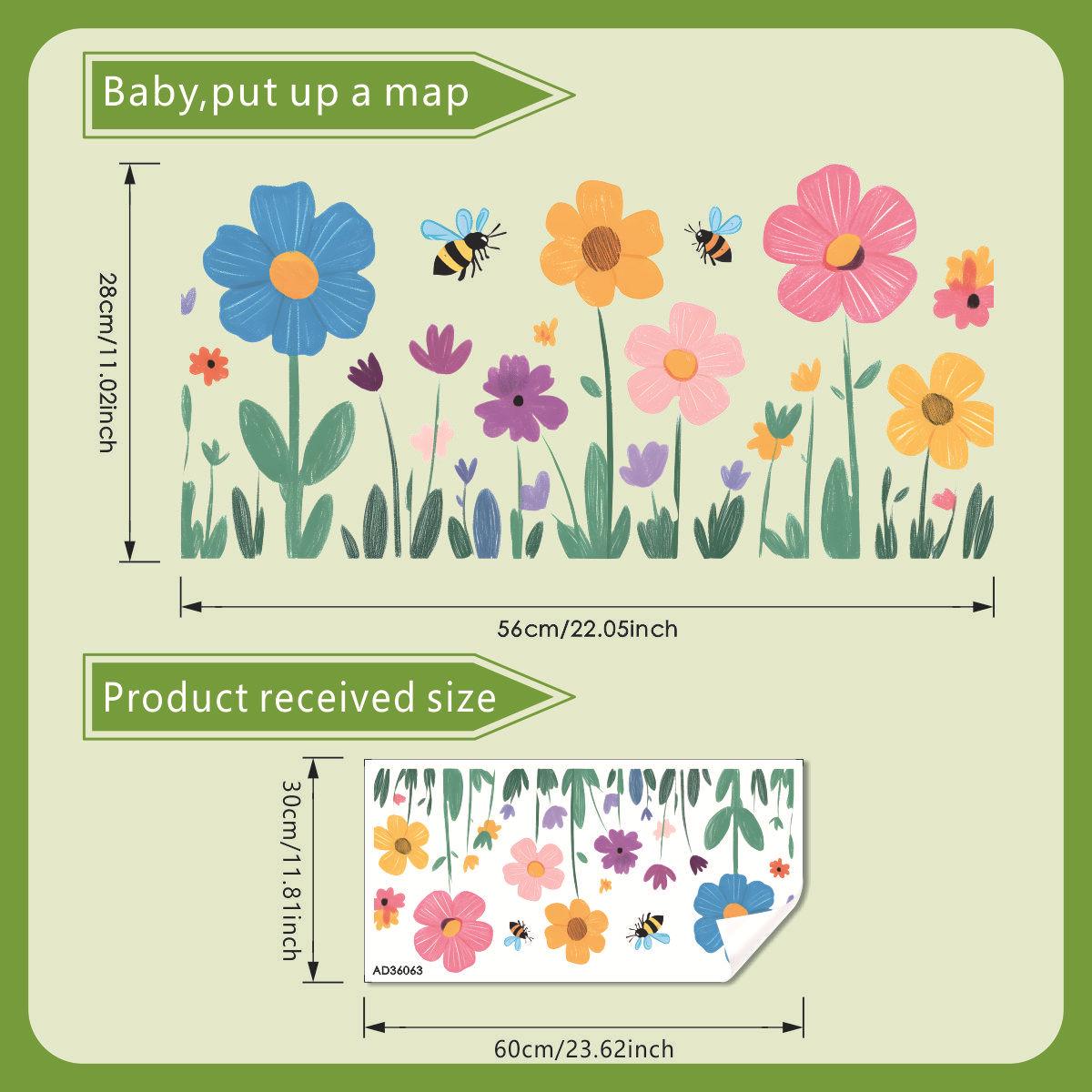 Baby,put up a map

28cm/11.02inch

56cm/22.05inch

Product received size

30cm/11.81inch

AD36063

60cm/23.62inch